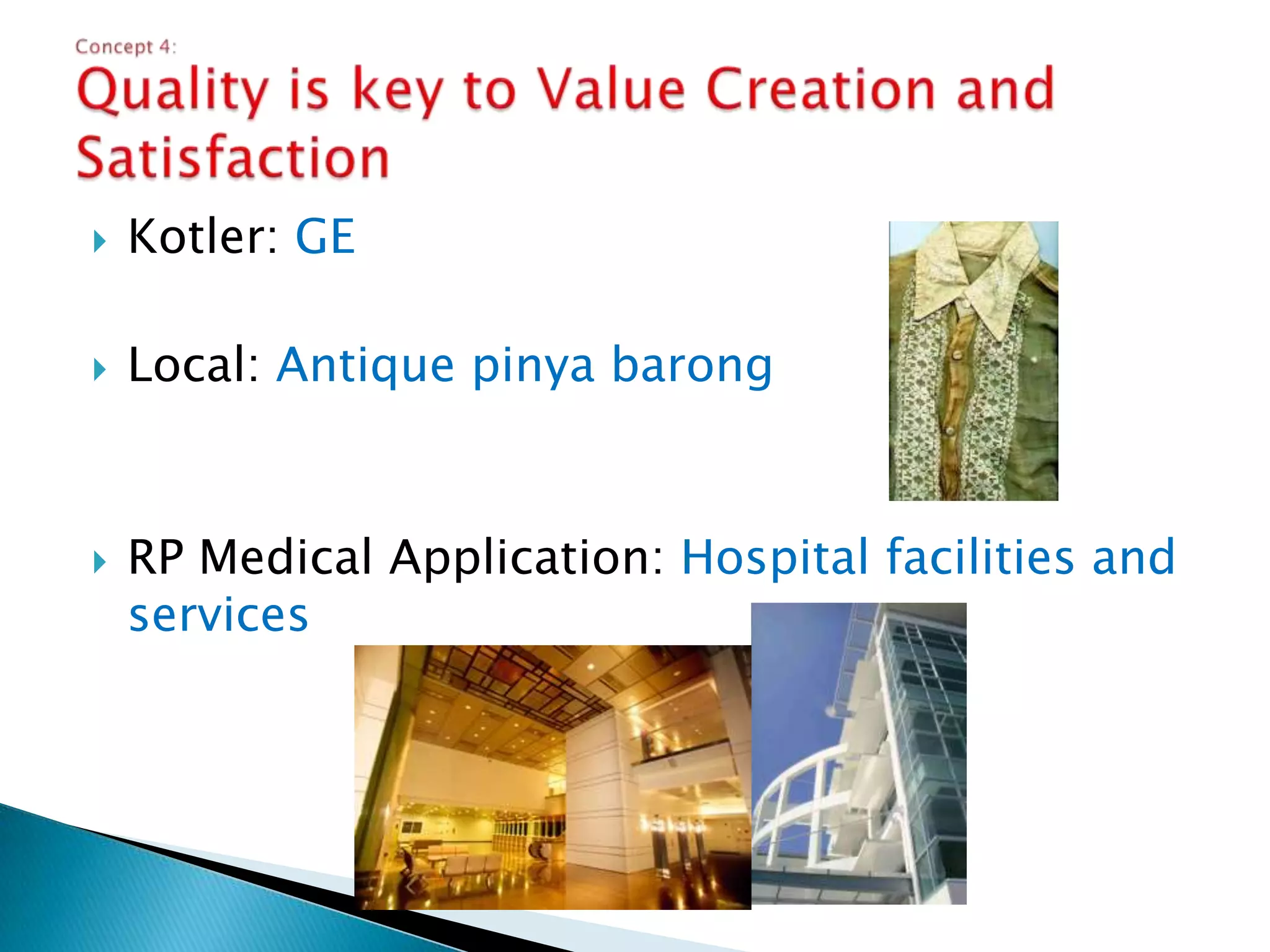 Concept 4:
Quality is key to Value Creation and Satisfaction

Kotler: GE

Local: Antique pinya barong

RP Medical Application: Hospital facilities and services